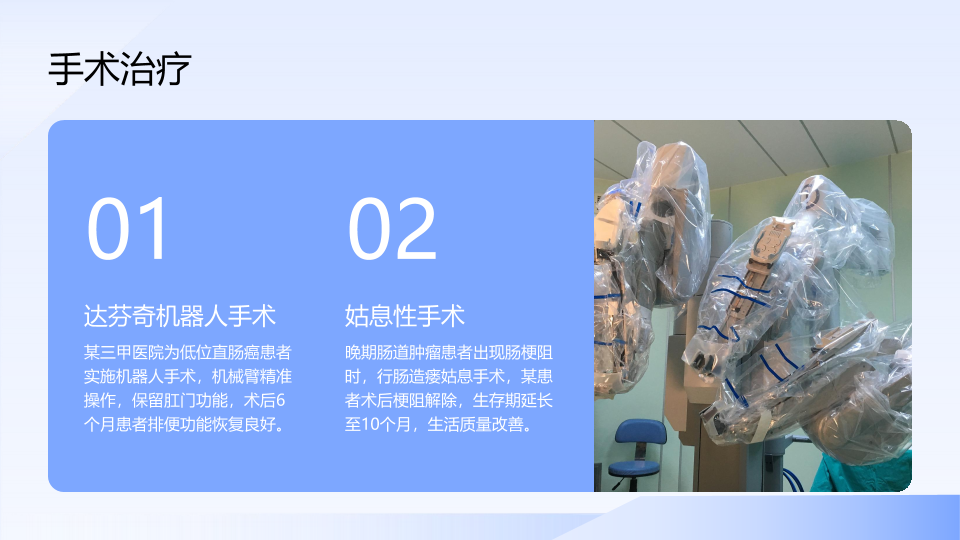 手术治疗

01

达芬奇机器人手术

某三甲医院为低位直肠癌患者实施机器人手术，机械臂精准操作，保留肛门功能，术后6个月患者排便功能恢复良好。

02

姑息性手术

晚期肠道肿瘤患者出现肠梗阻时，行肠造瘘姑息手术，某患者术后梗阻解除，生存期延长至10个月，生活质量改善。